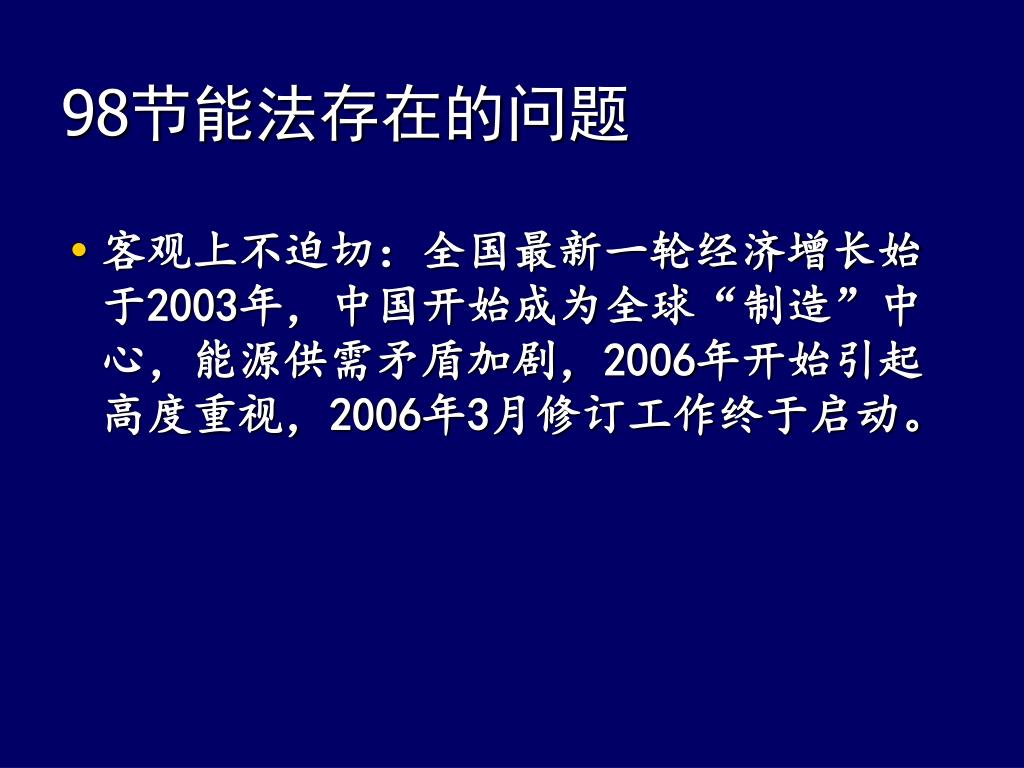 98节能法存在的问题

• 客观上不迫切：全国最新一轮经济增长始于2003年，中国开始成为全球“制造”中心，能源供需矛盾加剧，2006年开始引起高度重视，2006年3月修订工作终于启动。